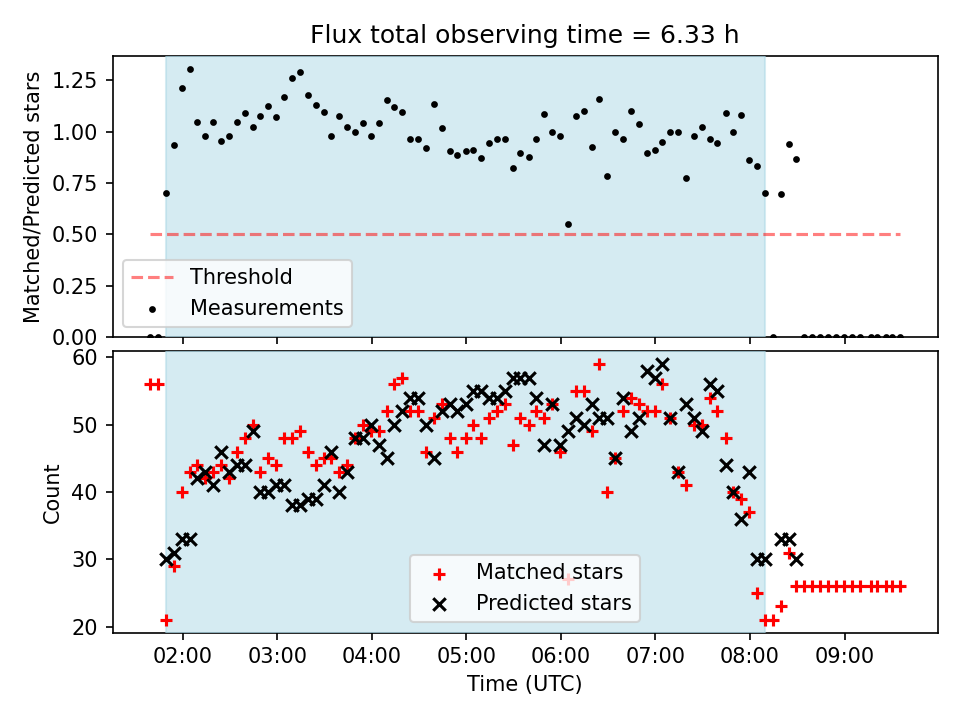 Flux total observing time = 6.33 h

Matched/Predicted stars

1.25
1.00
0.75
0.50
0.25
0.00

Threshold
Measurements

Count

60
50
40
30
20

Matched stars
Predicted stars

02:00
03:00
04:00
05:00
06:00
07:00
08:00
09:00

Time (UTC)